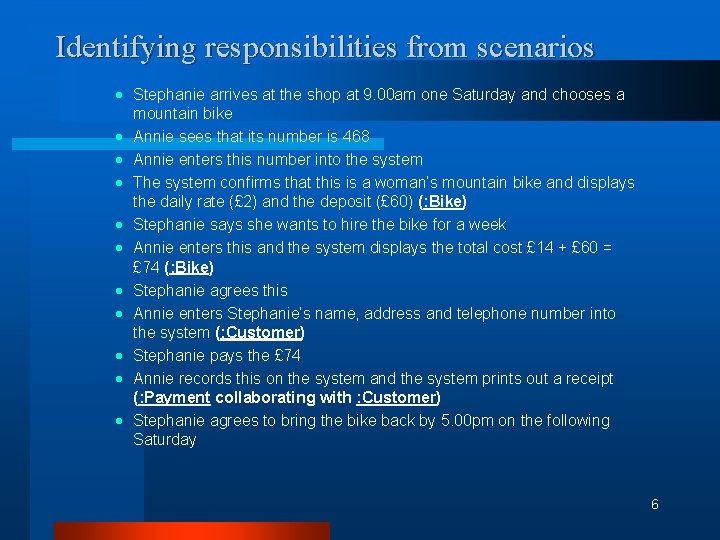 Identifying responsibilities from scenarios

- Stephanie arrives at the shop at 9.00am one Saturday and chooses a mountain bike
- Annie sees that its number is 468
- Annie enters this number into the system
- The system confirms that this is a woman's mountain bike and displays the daily rate (£2) and the deposit (£60) (:Bike)
- Stephanie says she wants to hire the bike for a week
- Annie enters this and the system displays the total cost £14 + £60 = £74 (:Bike)
- Stephanie agrees this
- Annie enters Stephanie's name, address and telephone number into the system (:Customer)
- Stephanie pays the £74
- Annie records this on the system and the system prints out a receipt (:Payment collaborating with :Customer)
- Stephanie agrees to bring the bike back by 5.00pm on the following Saturday

6